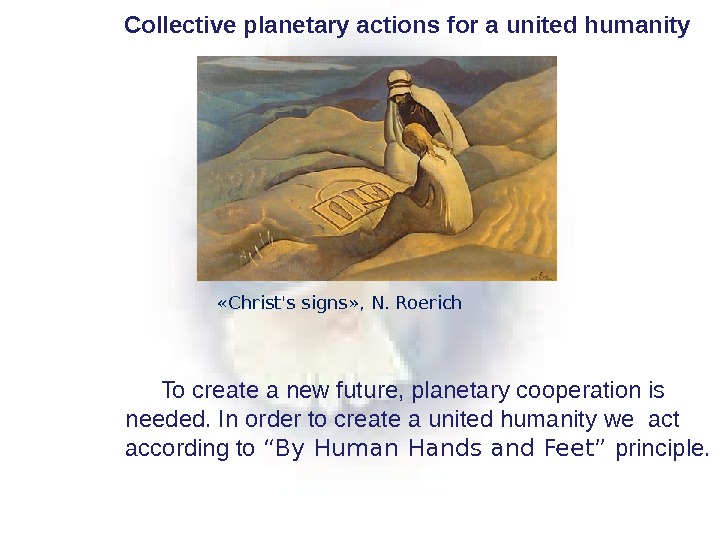 Collective planetary actions for a united humanity

«Christ's signs», N. Roerich

To create a new future, planetary cooperation is needed. In order to create a united humanity we act according to “By Human Hands and Feet” principle.